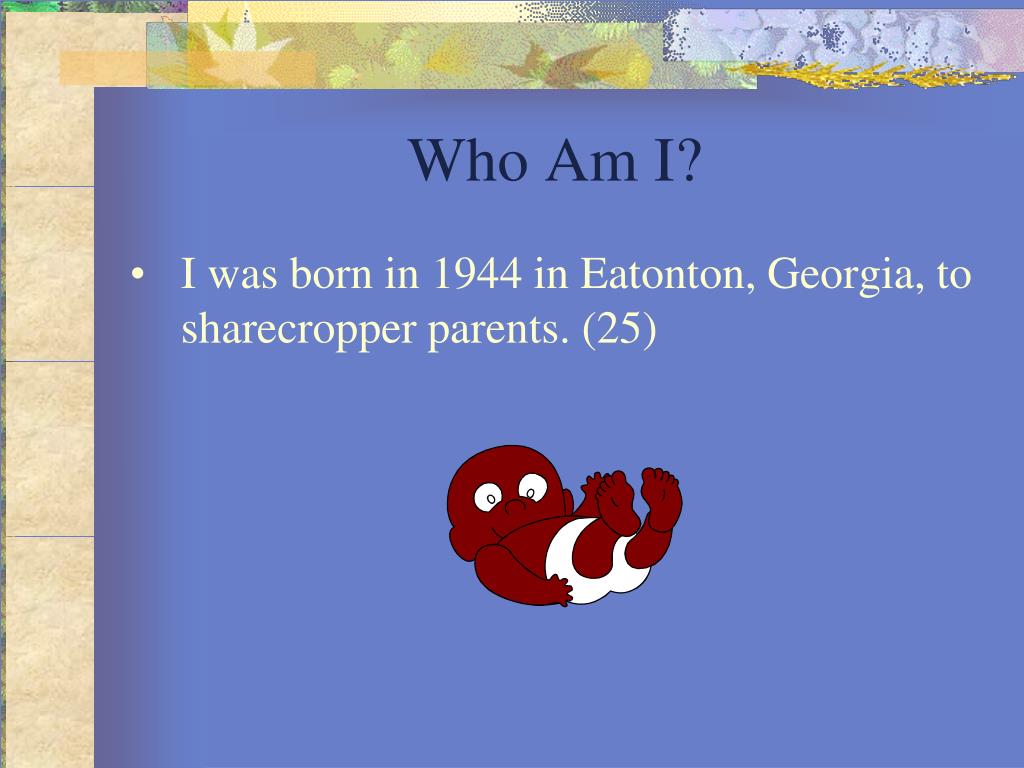 Who Am I?

• I was born in 1944 in Eatonton, Georgia, to sharecropper parents. (25)